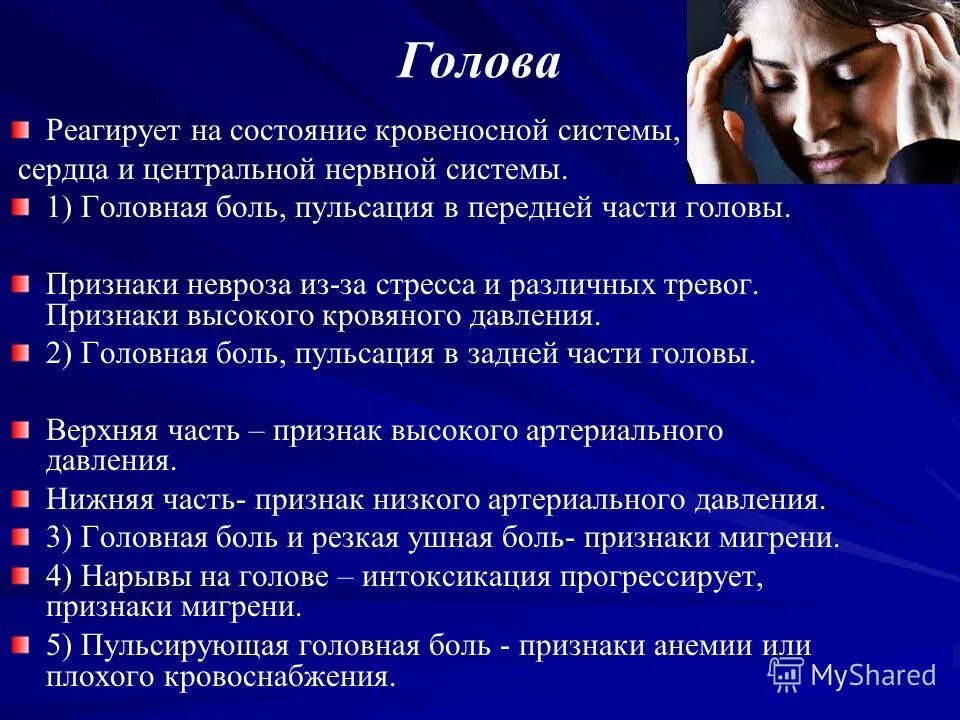 Голова

Реагирует на состояние кровеносной системы, сердца и центральной нервной системы.

1) Головная боль, пульсация в передней части головы.

Признаки невроза из-за стресса и различных тревог. Признаки высокого кровяного давления.

2) Головная боль, пульсация в задней части головы.

Верхняя часть – признак высокого артериального давления.

Нижняя часть- признак низкого артериального давления.

3) Головная боль и резкая ушная боль- признаки мигрени.

4) Нарывы на голове – интоксикация прогрессирует, признаки мигрени.

5) Пульсирующая головная боль - признаки анемии или плохого кровоснабжения.

MyShared